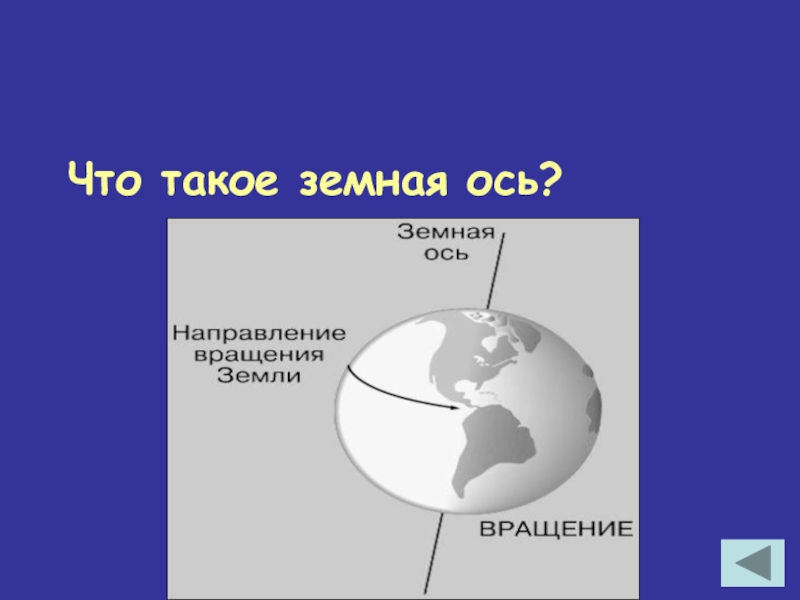 Что такое земная ось?

Земная ось

Направление вращения Земли

ВРАЩЕНИЕ